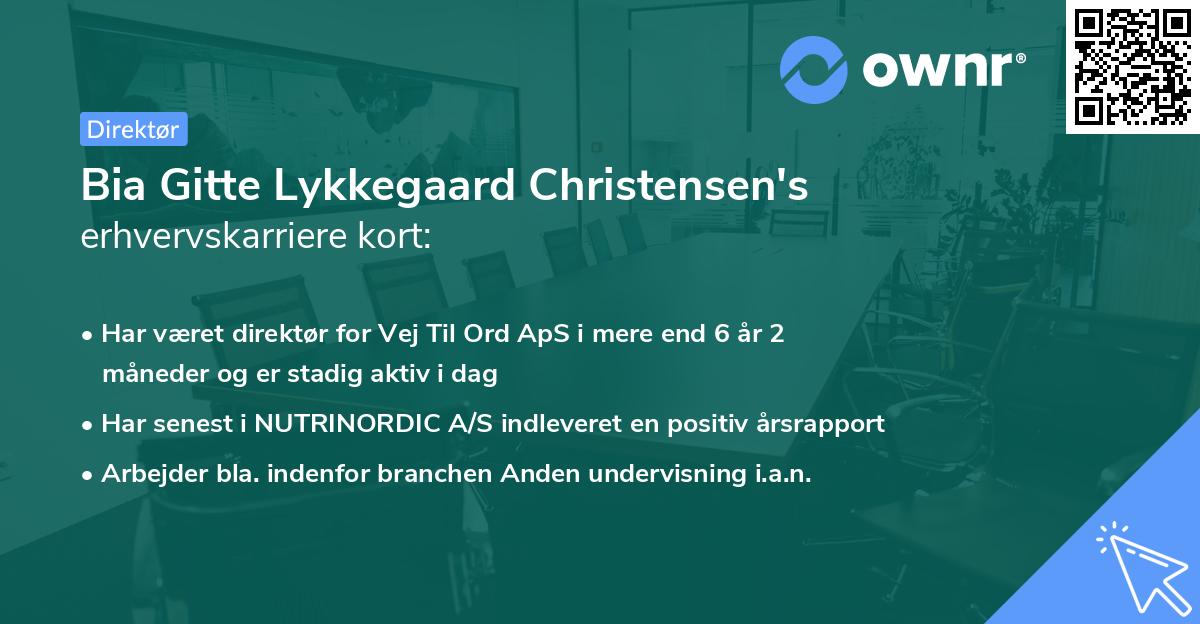 ownr®

Direktør

Bia Gitte Lykkegaard Christensen's erhvervskarriere kort:

• Har været direktør for Vej Til Ord ApS i mere end 6 år 2 måneder og er stadig aktiv i dag
• Har senest i NUTRINORDIC A/S indleveret en positiv årsrapport
• Arbejder bla. indenfor branchen Anden undervisning i.a.n.